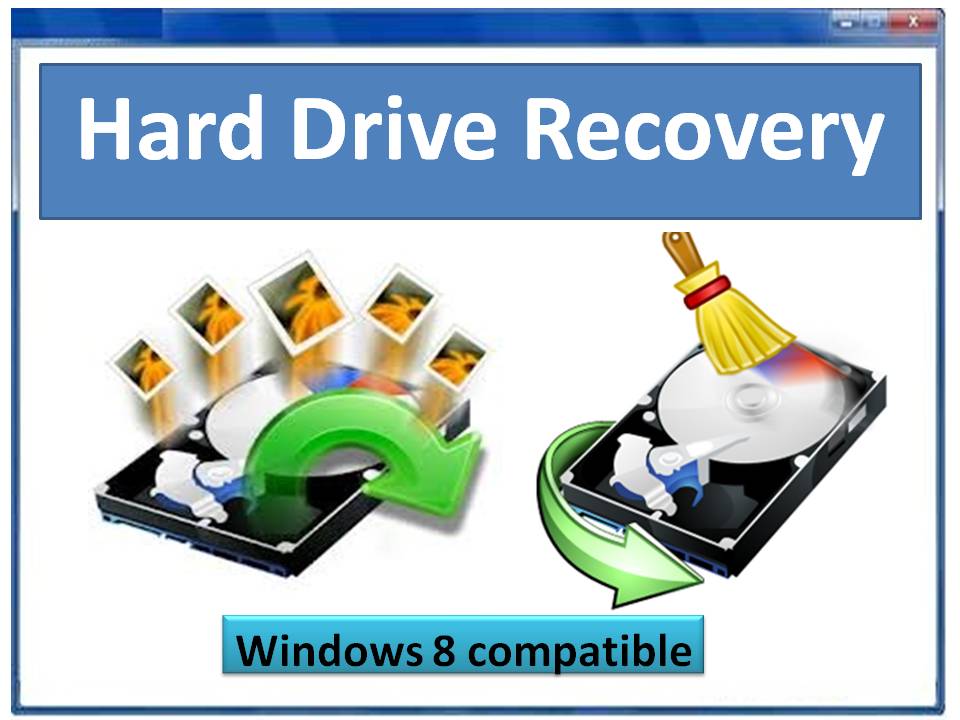 Hard Drive Recovery

Windows 8 compatible